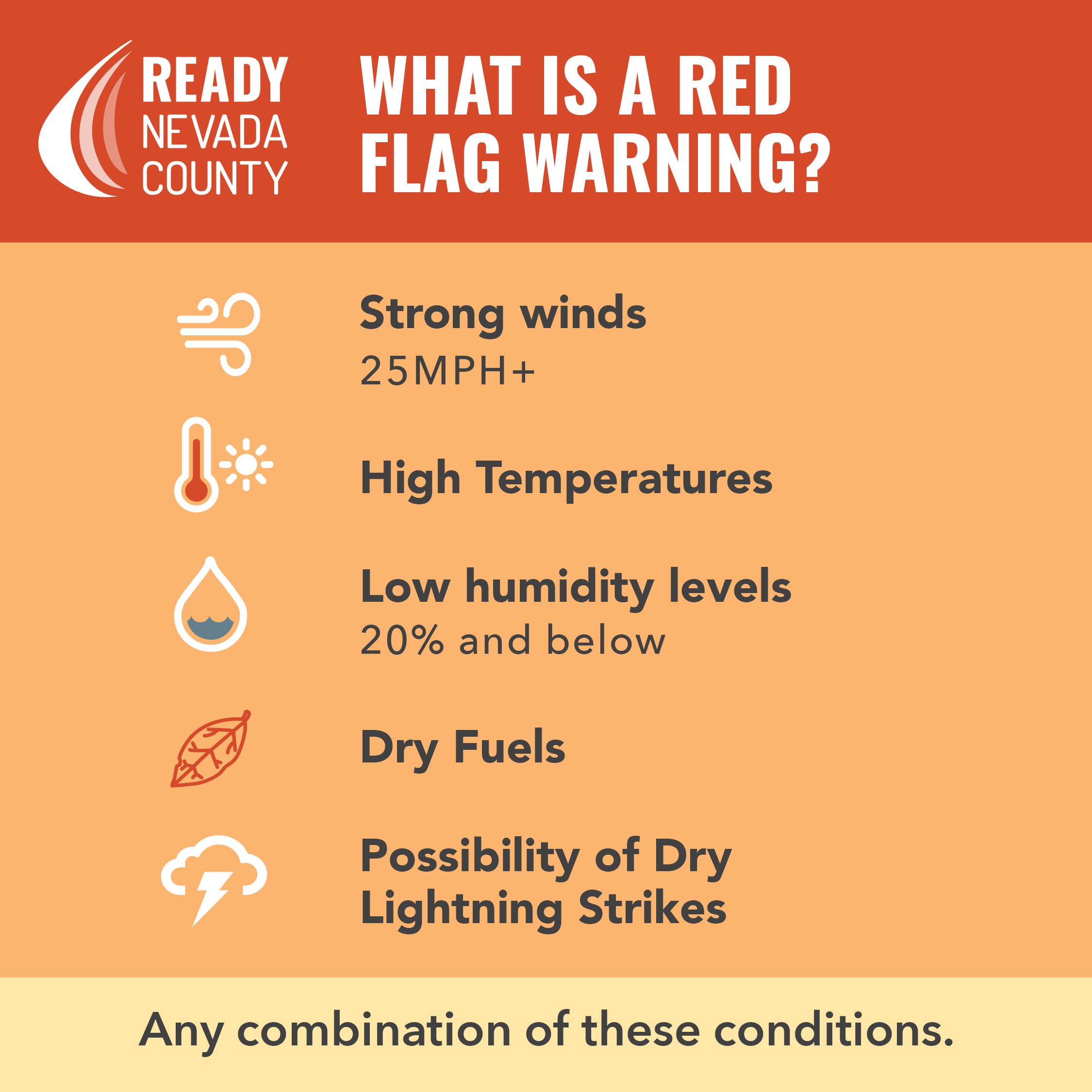 READY
NEVADA
COUNTY

WHAT IS A RED FLAG WARNING?

Strong winds
25MPH+

High Temperatures

Low humidity levels
20% and below

Dry Fuels

Possibility of Dry Lightning Strikes

Any combination of these conditions.